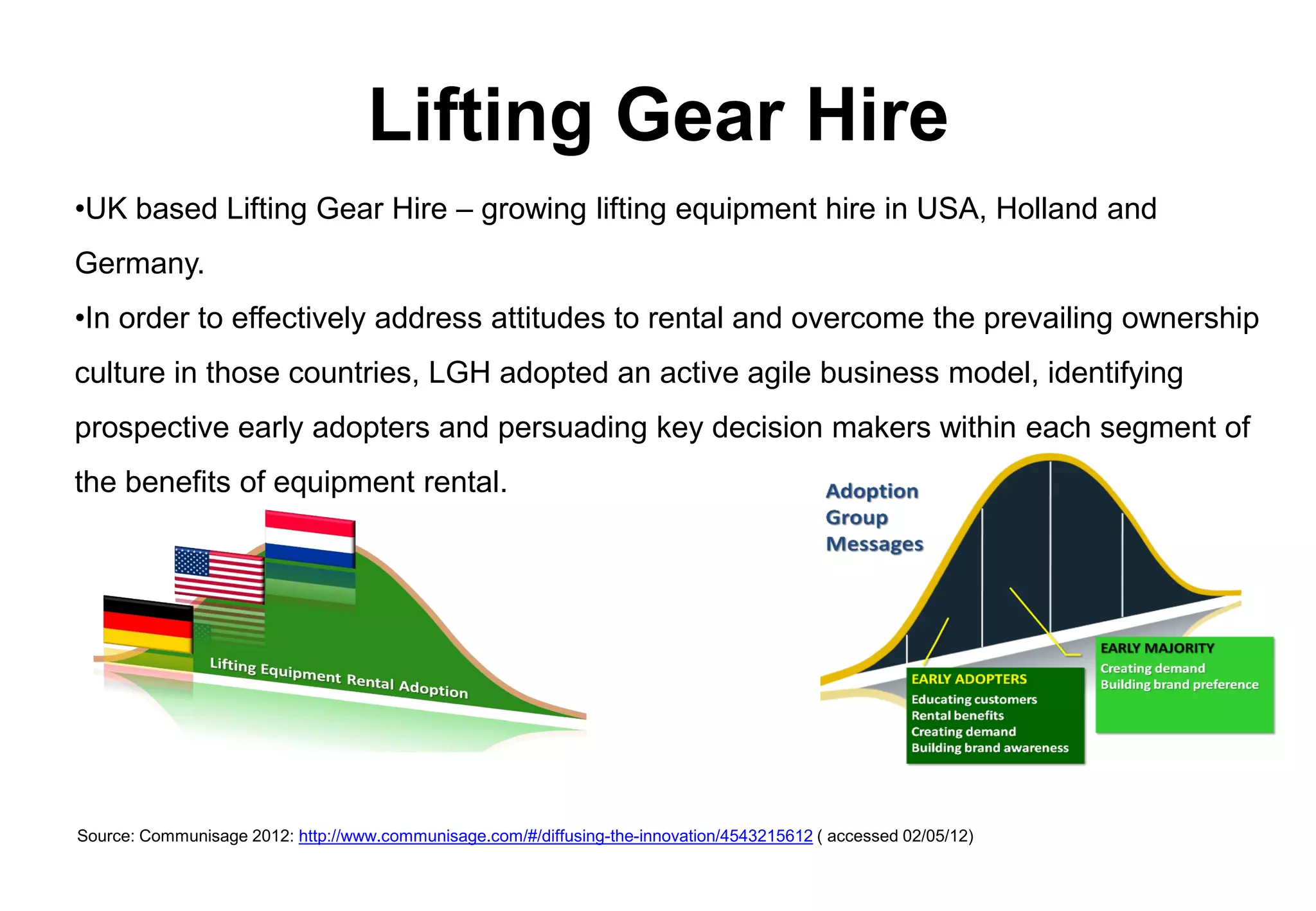 Lifting Gear Hire

•UK based Lifting Gear Hire – growing lifting equipment hire in USA, Holland and Germany.

•In order to effectively address attitudes to rental and overcome the prevailing ownership culture in those countries, LGH adopted an active agile business model, identifying prospective early adopters and persuading key decision makers within each segment of the benefits of equipment rental.

Lifting Equipment Rental Adoption

Adoption Group Messages

EARLY ADOPTERS
Educating customers
Rental benefits
Creating demand
Building brand awareness

EARLY MAJORITY
Creating demand
Building brand preference

Source: Communisage 2012: http://www.communisage.com/#/diffusing-the-innovation/4543215612 ( accessed 02/05/12)